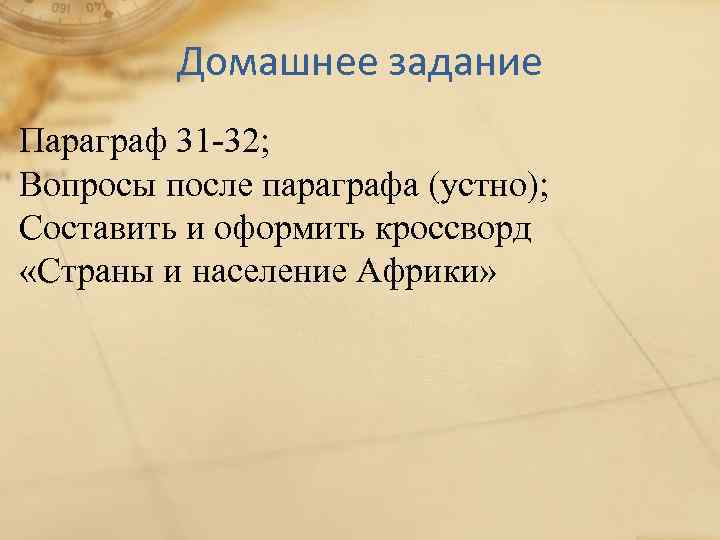 Домашнее задание

Параграф 31-32;
Вопросы после параграфа (устно);
Составить и оформить кроссворд «Страны и население Африки»